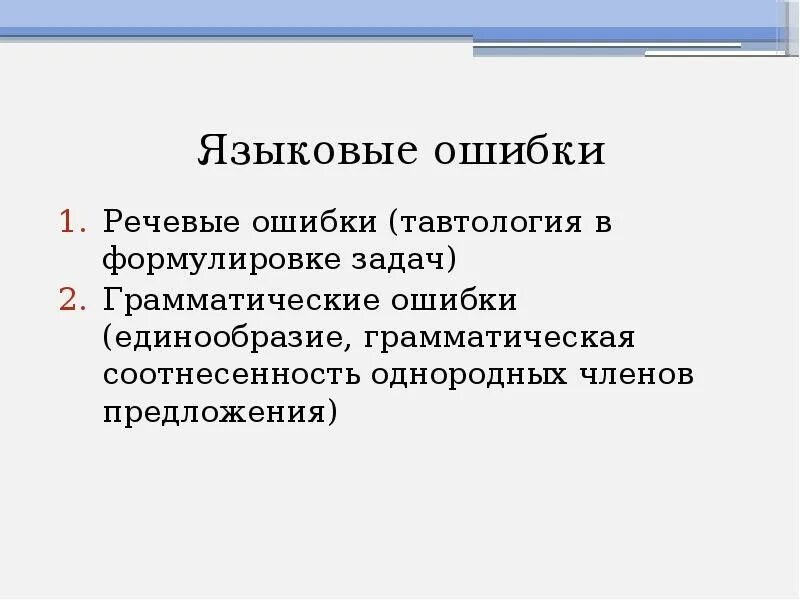 Языковые ошибки

1. Речевые ошибки (тавтология в формулировке задач)
2. Грамматические ошибки (единообразие, грамматическая соотнесенность однородных членов предложения)